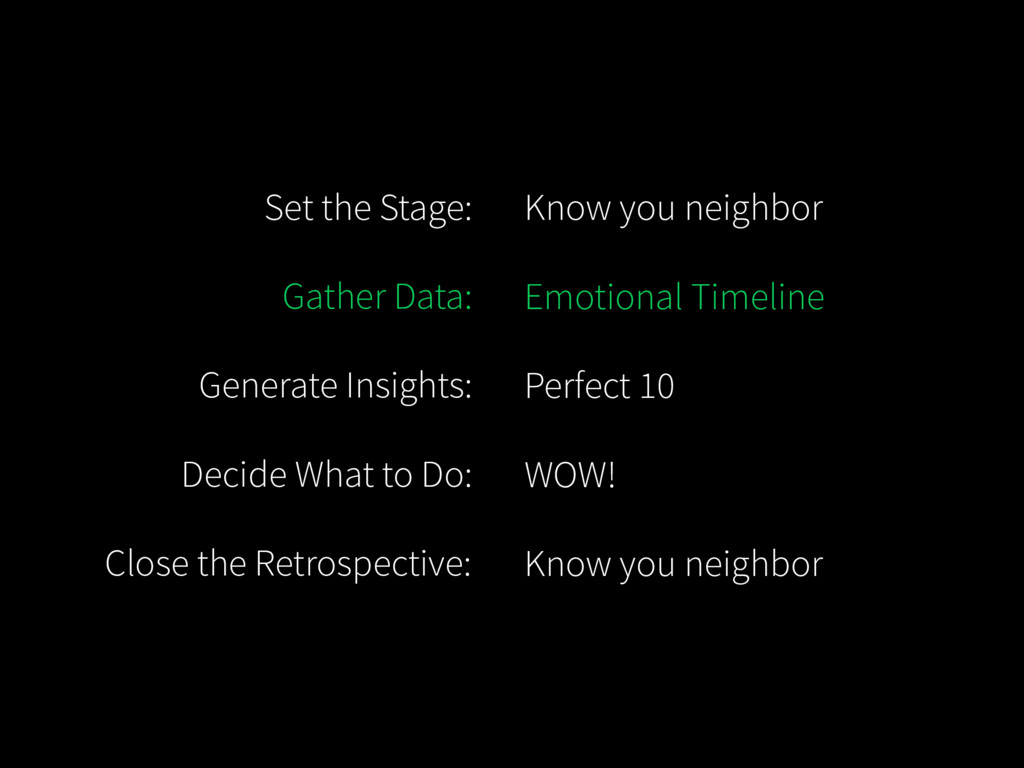 Set the Stage: Know you neighbor

Gather Data: Emotional Timeline

Generate Insights: Perfect 10

Decide What to Do: WOW!

Close the Retrospective: Know you neighbor